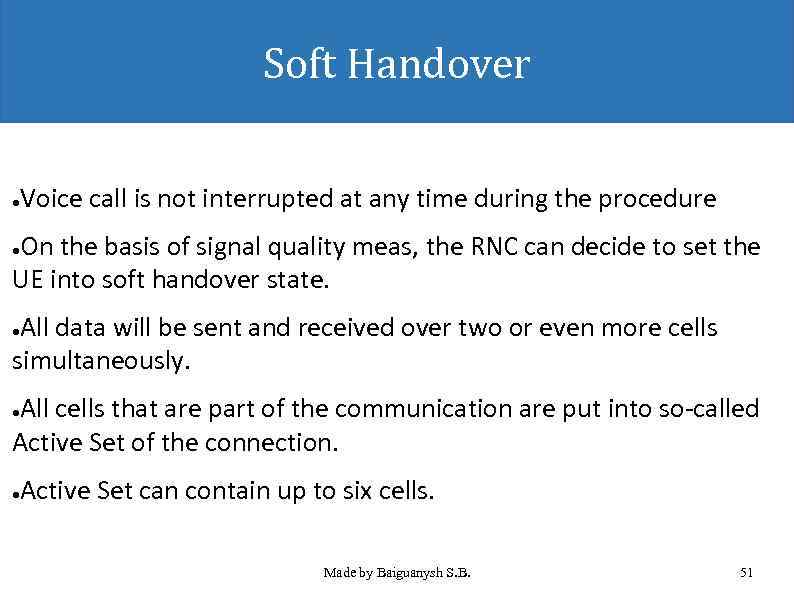 Soft Handover

•Voice call is not interrupted at any time during the procedure

•On the basis of signal quality meas, the RNC can decide to set the UE into soft handover state.

•All data will be sent and received over two or even more cells simultaneously.

•All cells that are part of the communication are put into so-called Active Set of the connection.

•Active Set can contain up to six cells.

Made by Baiguanysh S.B.

51